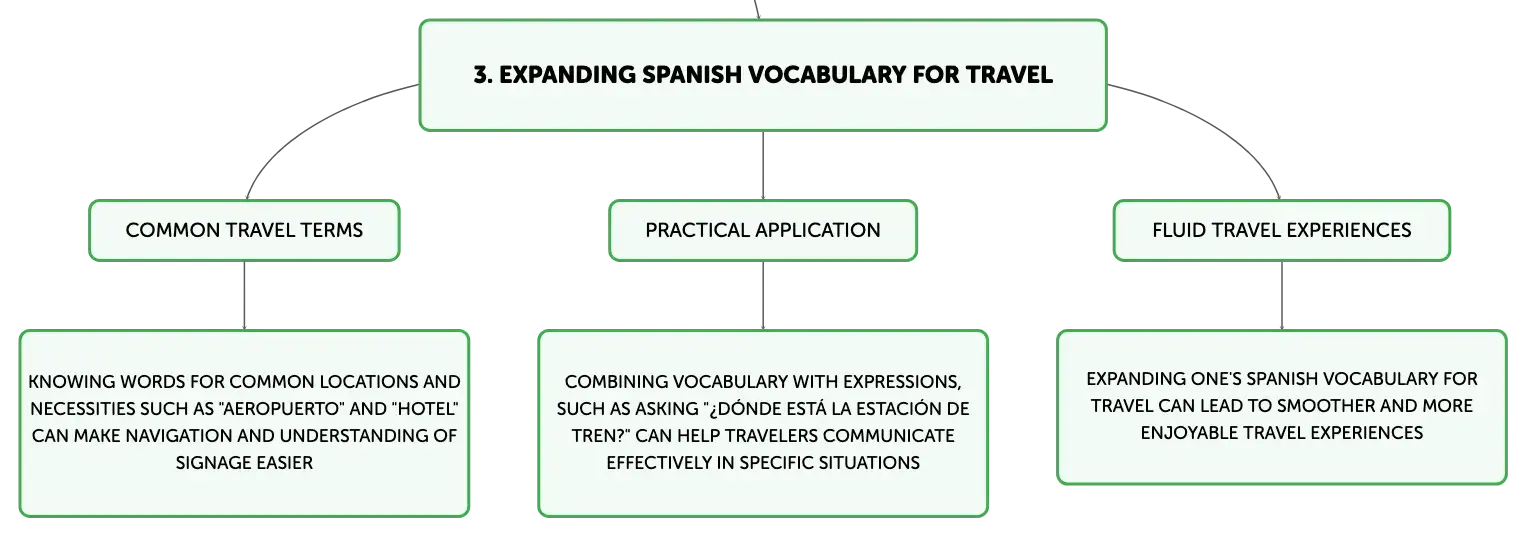 3. EXPANDING SPANISH VOCABULARY FOR TRAVEL

COMMON TRAVEL TERMS

KNOWING WORDS FOR COMMON LOCATIONS AND NECESSITIES SUCH AS "AEROPUERTO" AND "HOTEL" CAN MAKE NAVIGATION AND UNDERSTANDING OF SIGNAGE EASIER

PRACTICAL APPLICATION

COMBINING VOCABULARY WITH EXPRESSIONS, SUCH AS ASKING "¿DÓNDE ESTÁ LA ESTACIÓN DE TREN?" CAN HELP TRAVELERS COMMUNICATE EFFECTIVELY IN SPECIFIC SITUATIONS

FLUID TRAVEL EXPERIENCES

EXPANDING ONE'S SPANISH VOCABULARY FOR TRAVEL CAN LEAD TO SMOOTHER AND MORE ENJOYABLE TRAVEL EXPERIENCES